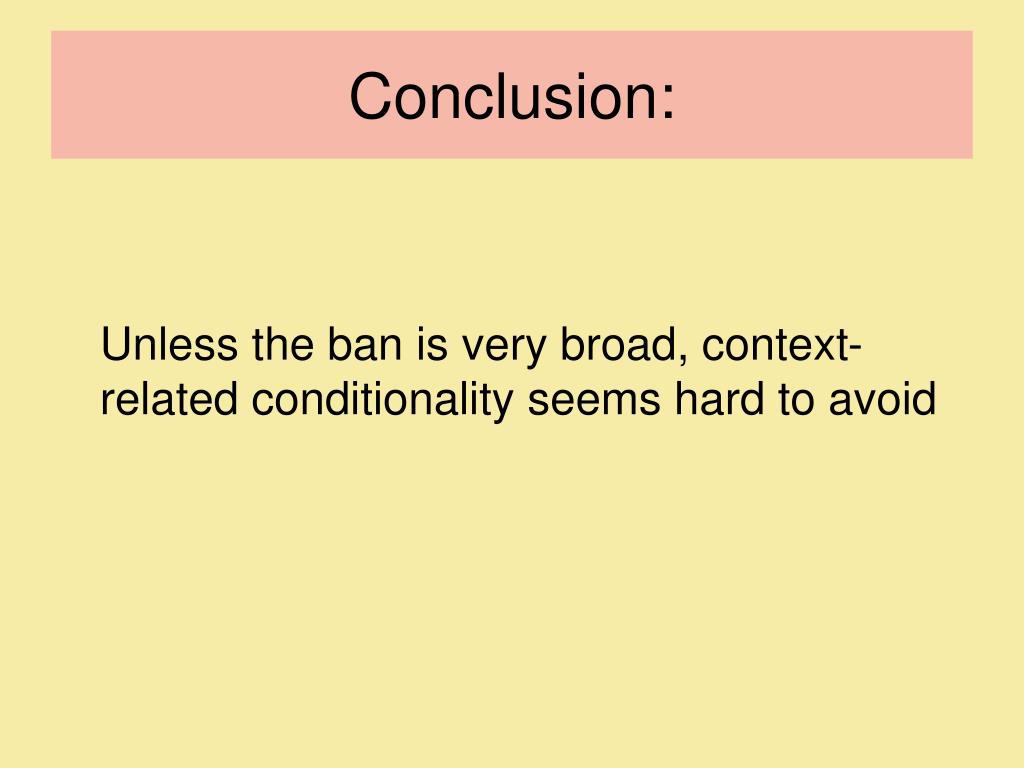 Conclusion:

Unless the ban is very broad, context-related conditionality seems hard to avoid